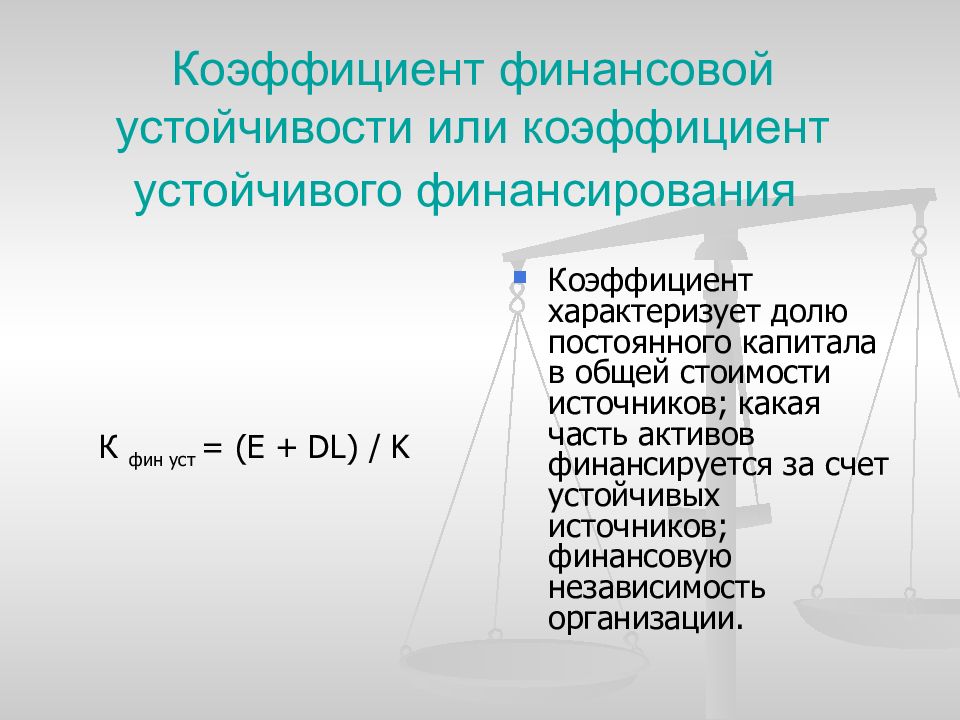 Коэффициент финансовой устойчивости или коэффициент устойчивого финансирования

$К_{фин\ уст} = (E + DL) / K$

Коэффициент характеризует долю постоянного капитала в общей стоимости источников; какая часть активов финансируется за счет устойчивых источников; финансовую независимость организации.